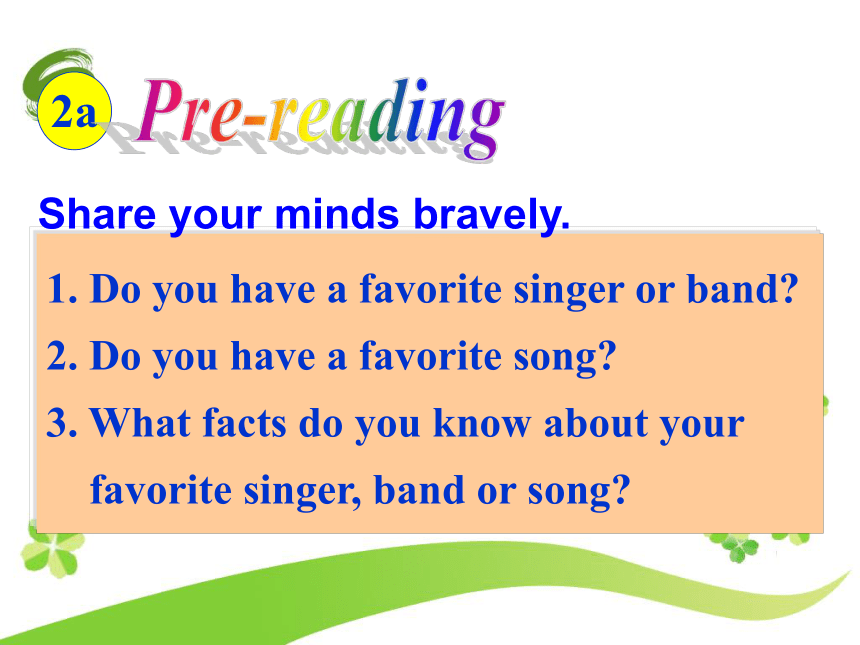 2a Pre-reading

Share your minds bravely.

1. Do you have a favorite singer or band?
2. Do you have a favorite song?
3. What facts do you know about your favorite singer, band or song?